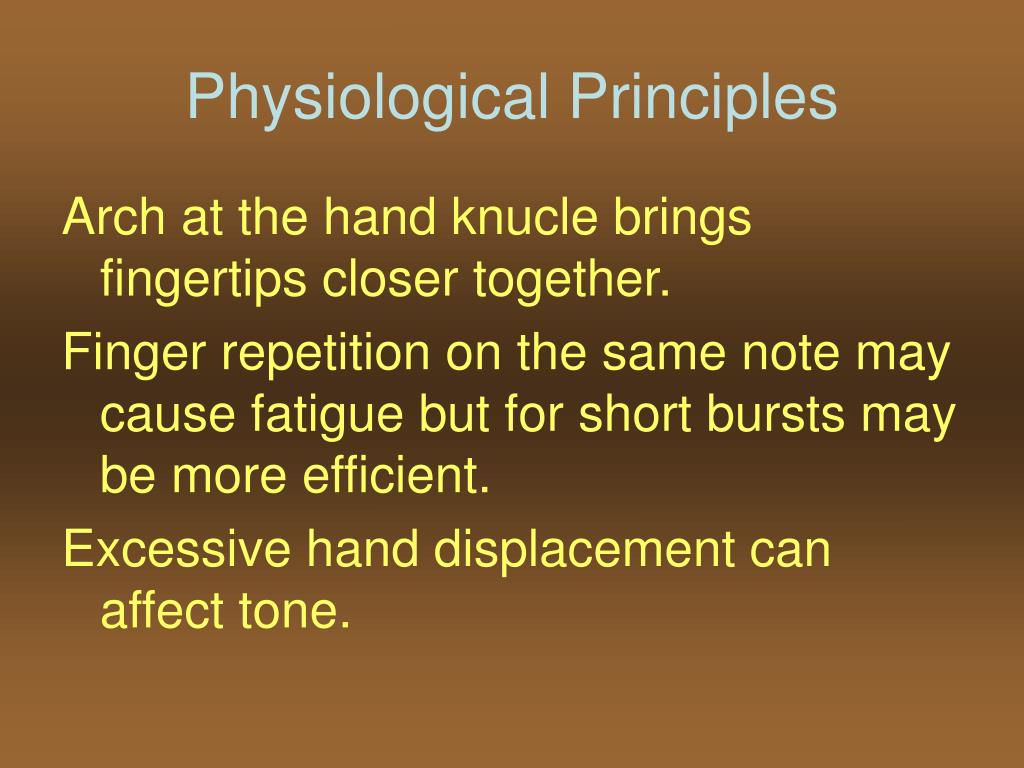 Physiological Principles

Arch at the hand knucle brings fingertips closer together.

Finger repetition on the same note may cause fatigue but for short bursts may be more efficient.

Excessive hand displacement can affect tone.